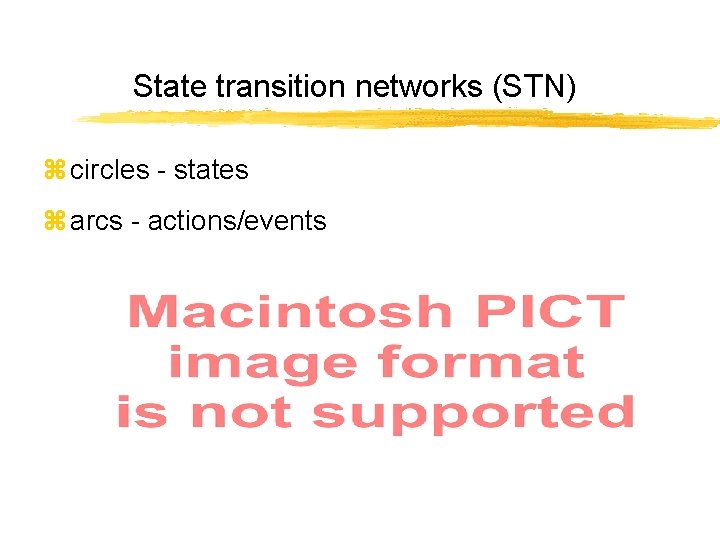 State transition networks (STN)

⌘ circles - states

⌘ arcs - actions/events

Macintosh PICT image format is not supported